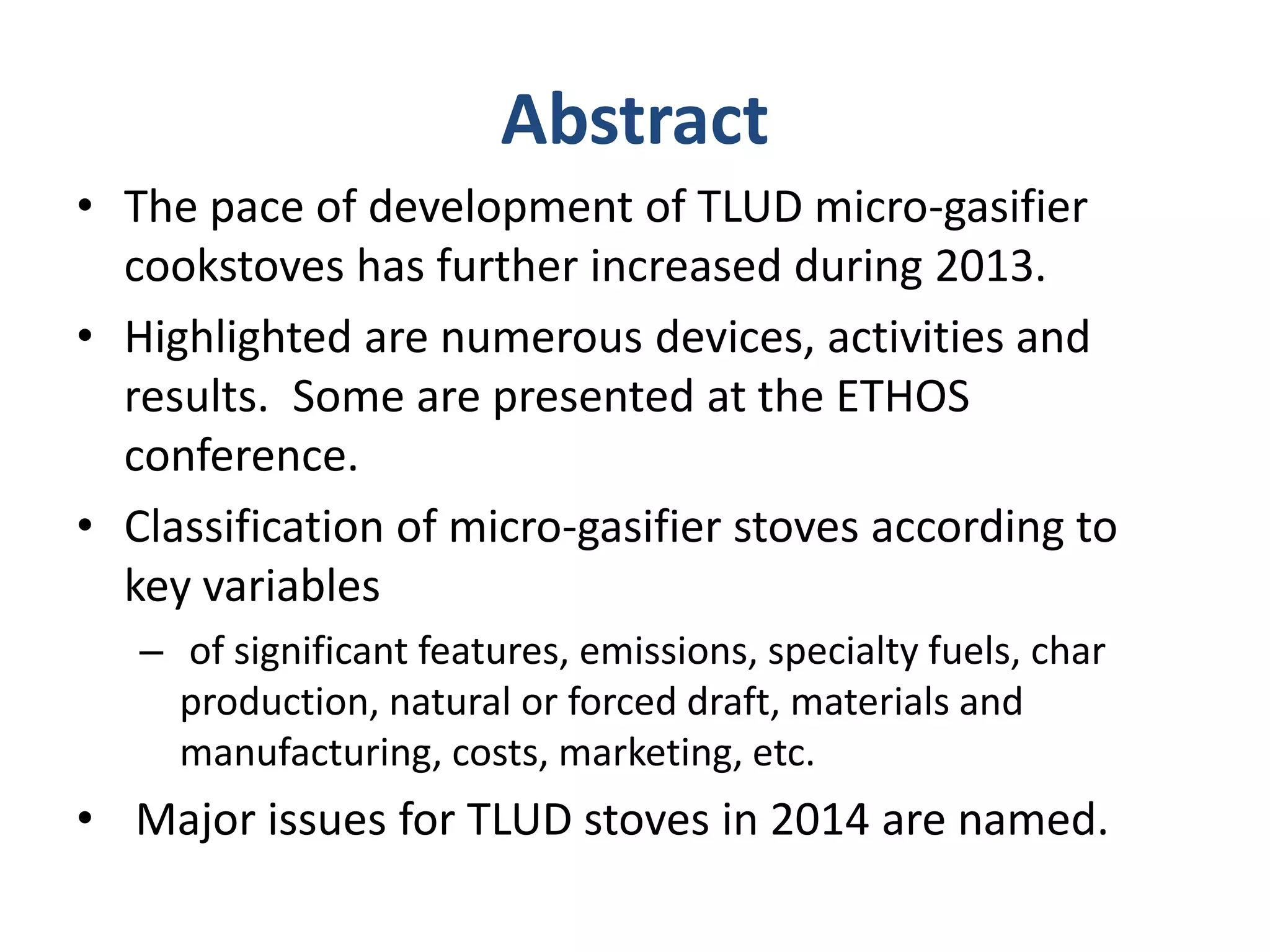 Abstract

• The pace of development of TLUD micro-gasifier cookstoves has further increased during 2013.

• Highlighted are numerous devices, activities and results. Some are presented at the ETHOS conference.

• Classification of micro-gasifier stoves according to key variables

– of significant features, emissions, specialty fuels, char production, natural or forced draft, materials and manufacturing, costs, marketing, etc.

• Major issues for TLUD stoves in 2014 are named.